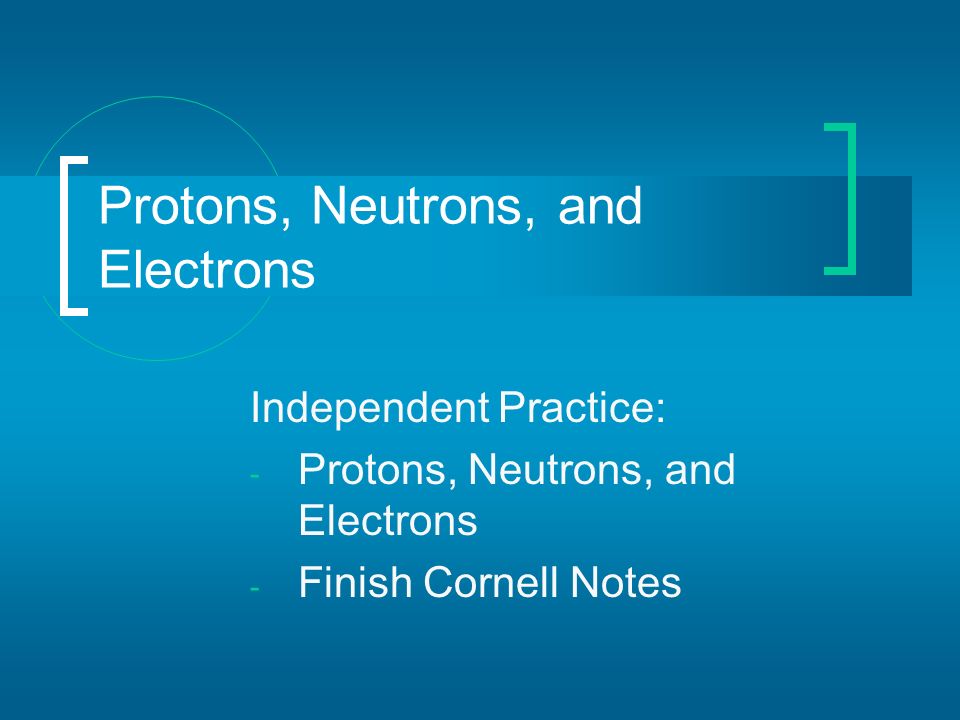 Protons, Neutrons, and Electrons

Independent Practice:
- Protons, Neutrons, and Electrons
- Finish Cornell Notes